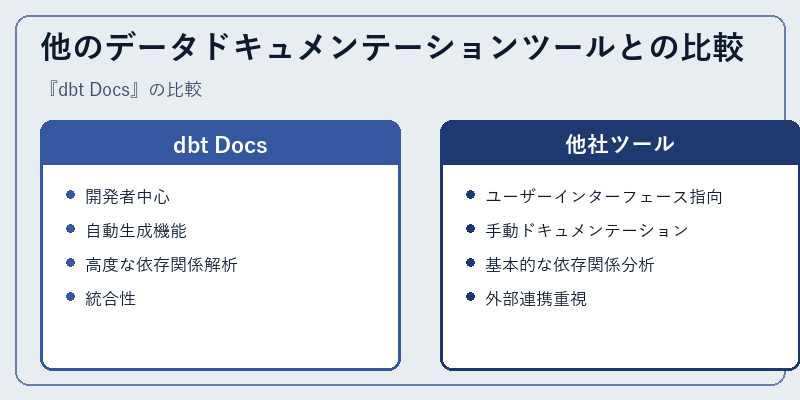 他のデータドキュメンテーションツールとの比較

『dbt Docs』の比較

dbt Docs

- 開発者中心
- 自動生成機能
- 高度な依存関係解析
- 統合性

他社ツール

- ユーザーインターフェース指向
- 手動ドキュメンテーション
- 基本的な依存関係分析
- 外部連携重視